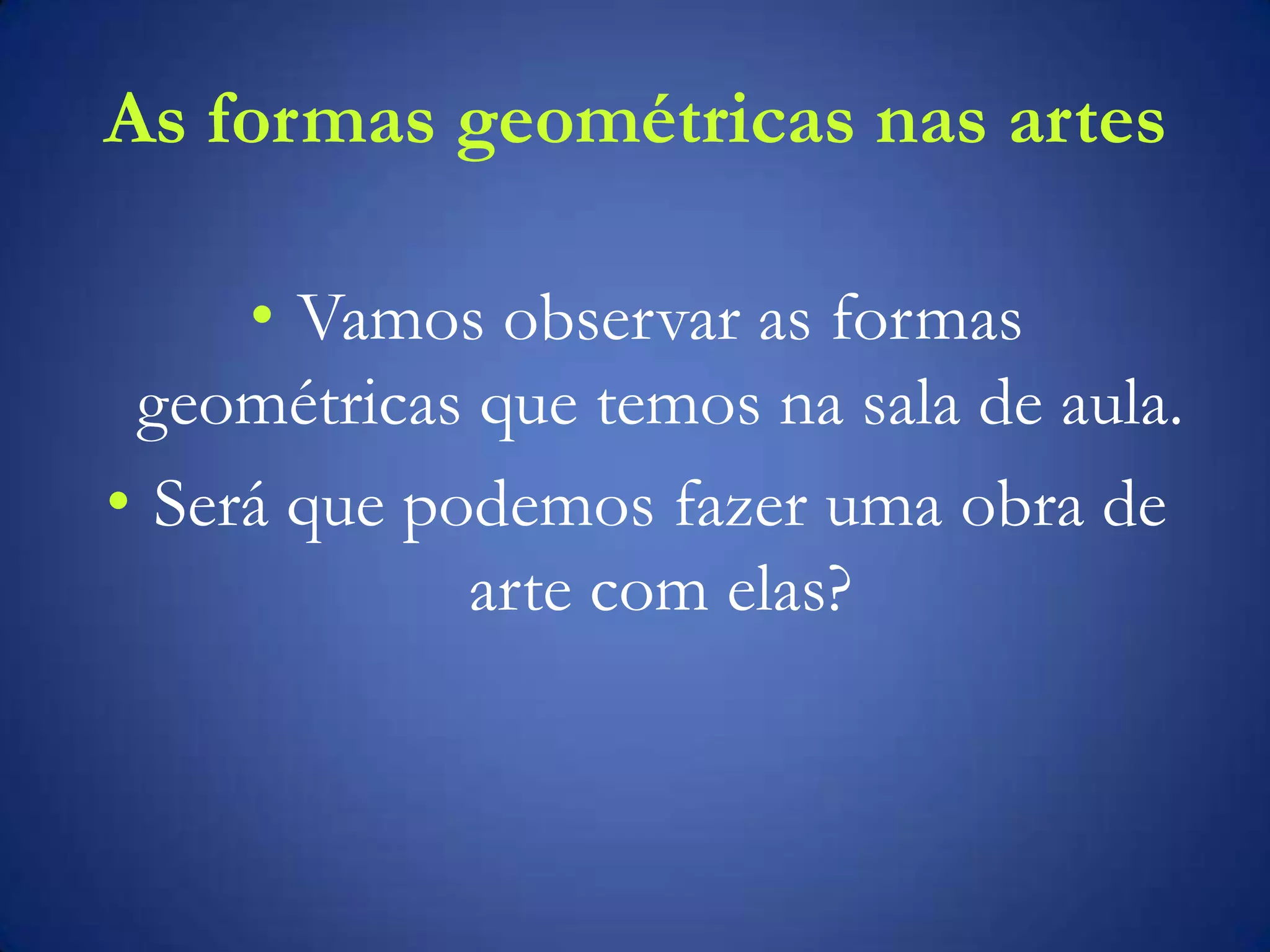 As formas geométricas nas artes

• Vamos observar as formas geométricas que temos na sala de aula.
• Será que podemos fazer uma obra de arte com elas?